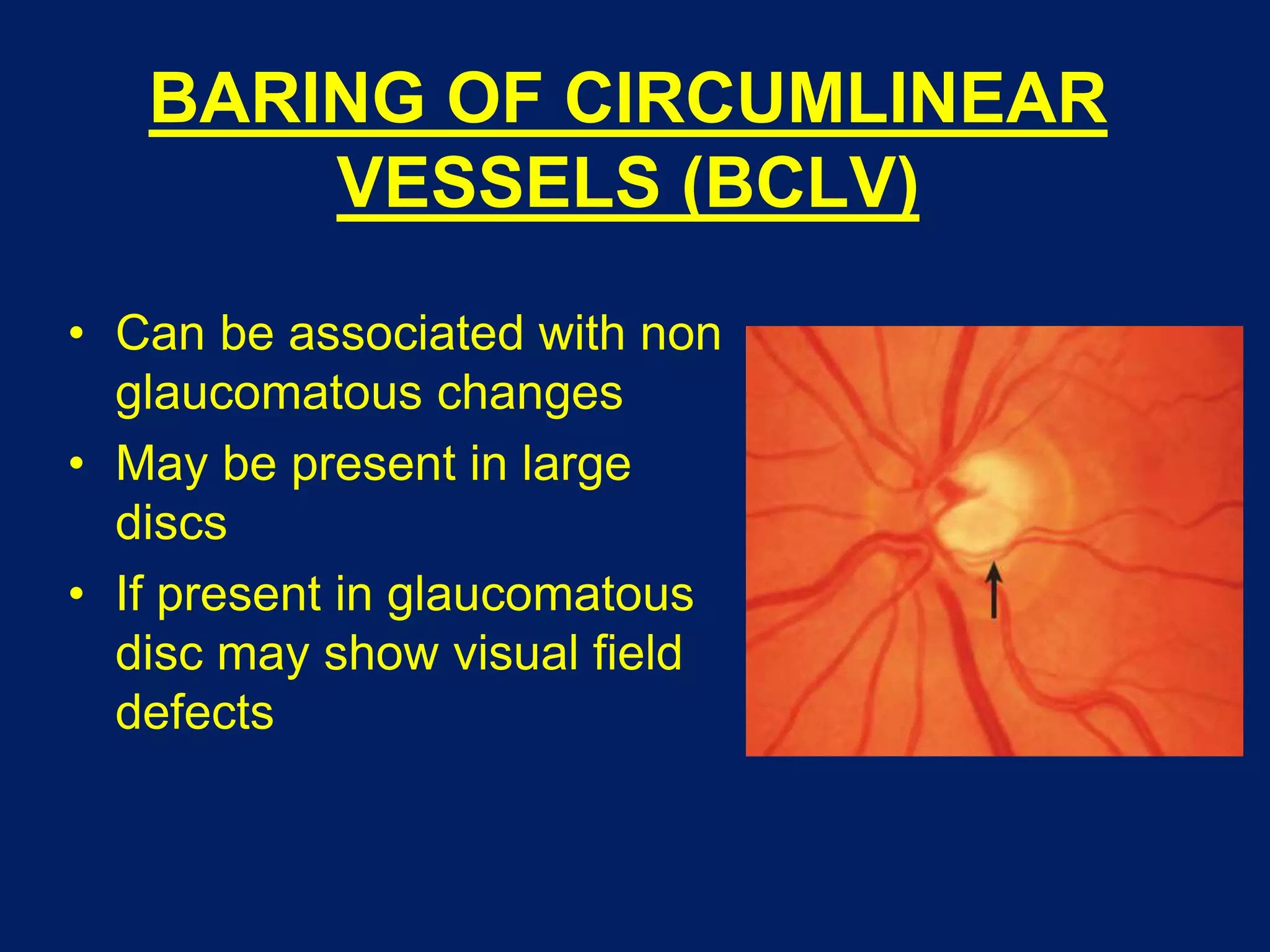 BARING OF CIRCUMLINEAR VESSELS (BCLV)

• Can be associated with non glaucomatous changes
• May be present in large discs
• If present in glaucomatous disc may show visual field defects